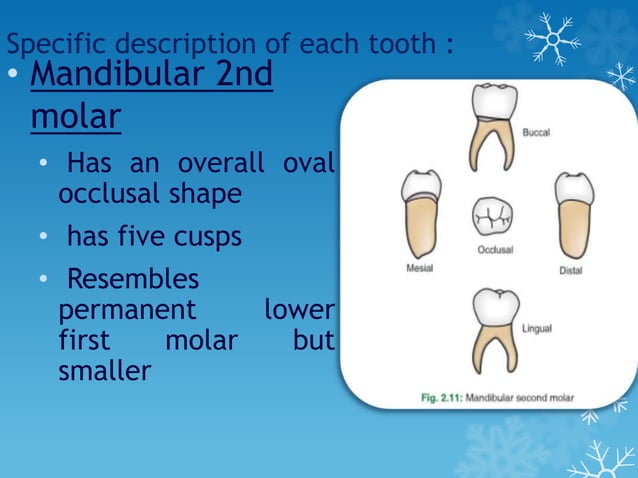 Specific description of each tooth :

• Mandibular 2nd molar

• Has an overall oval occlusal shape

• has five cusps

• Resembles permanent lower first molar but smaller

Buccal

Mesial

Occlusal

Distal

Lingual

Fig. 2.11: Mandibular second molar